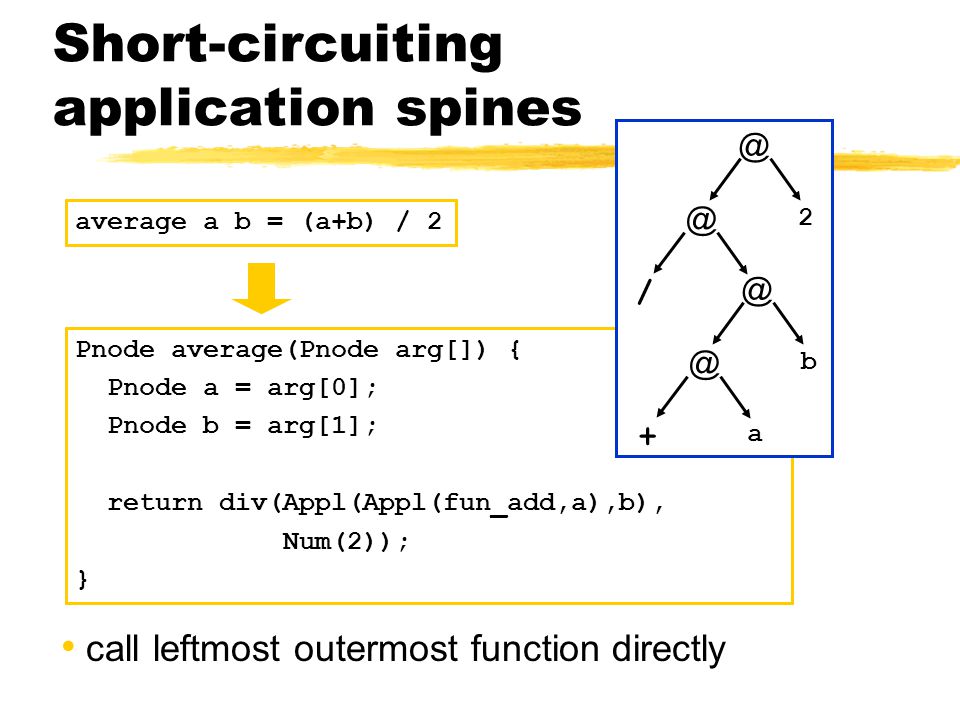 Short-circuiting application spines

average a b = (a+b) / 2

Pnode average(Pnode arg[]) {
  Pnode a = arg[0];
  Pnode b = arg[1];

  return div(Appl(Appl(fun_add,a),b),
             Num(2));
}

@
@ 2
/ @
@ b
+ a

• call leftmost outermost function directly